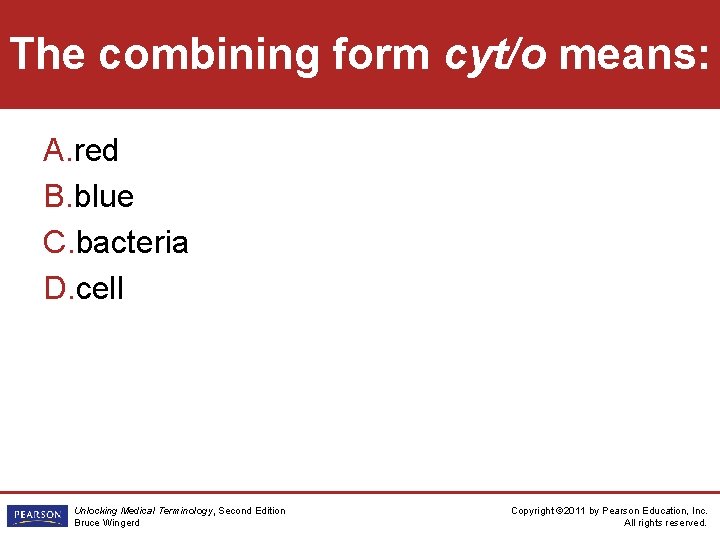 The combining form cyt/o means:

A. red
B. blue
C. bacteria
D. cell

PEARSON

Unlocking Medical Terminology, Second Edition
Bruce Wingerd

Copyright ©2011 by Pearson Education, Inc.
All rights reserved.